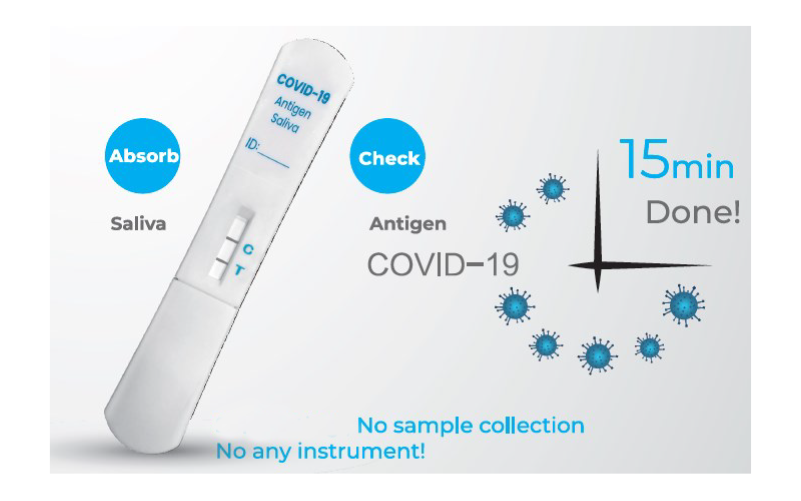 COVID-19
Antigen
Saliva
ID:

C
T

Absorb

Saliva

Check

Antigen

COVID-19

15min
Done!

No sample collection
No any instrument!